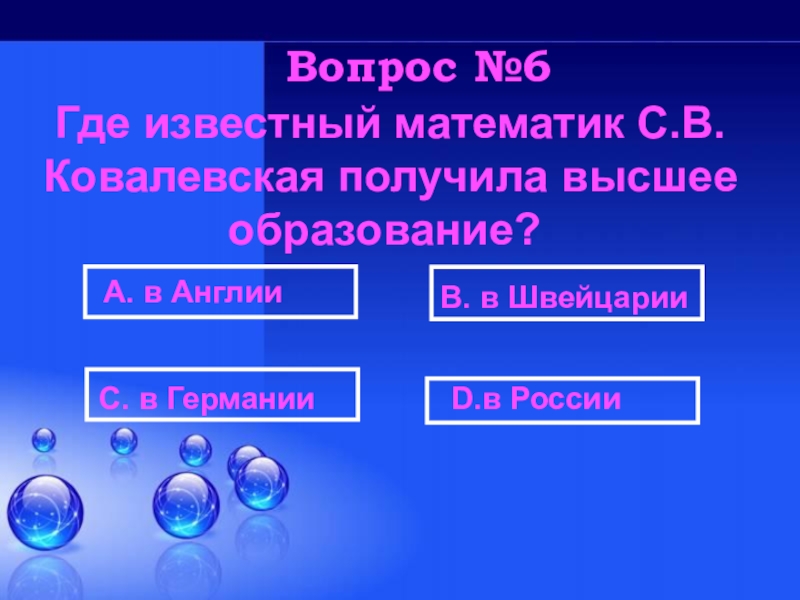 Вопрос №6

Где известный математик С.В. Ковалевская получила высшее образование?

А. в Англии

В. в Швейцарии

С. в Германии

D.в России